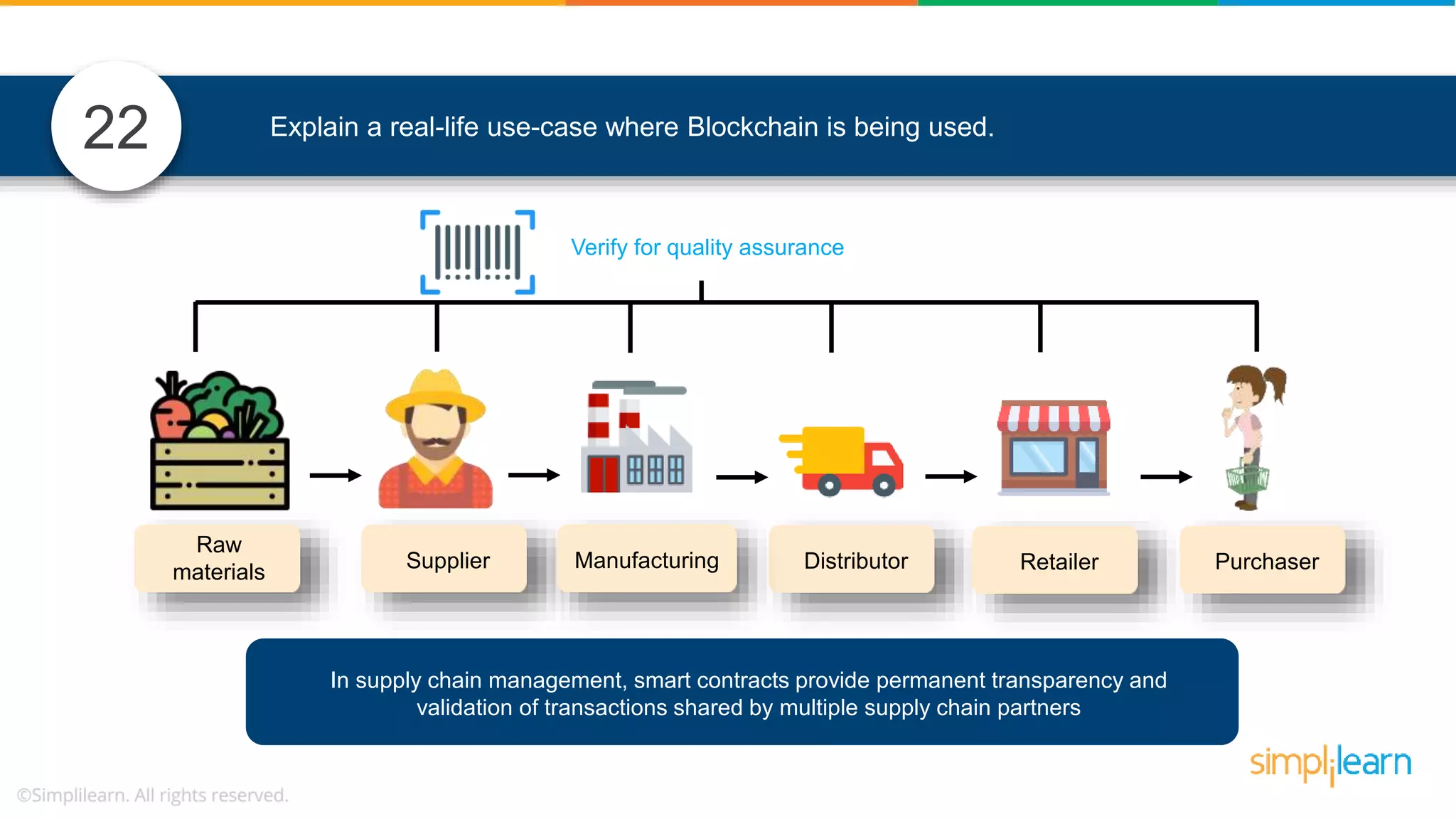 22

Explain a real-life use-case where Blockchain is being used.

Verify for quality assurance

Raw materials

Supplier

Manufacturing

Distributor

Retailer

Purchaser

In supply chain management, smart contracts provide permanent transparency and validation of transactions shared by multiple supply chain partners

simplilearn

©Simplilearn. All rights reserved.